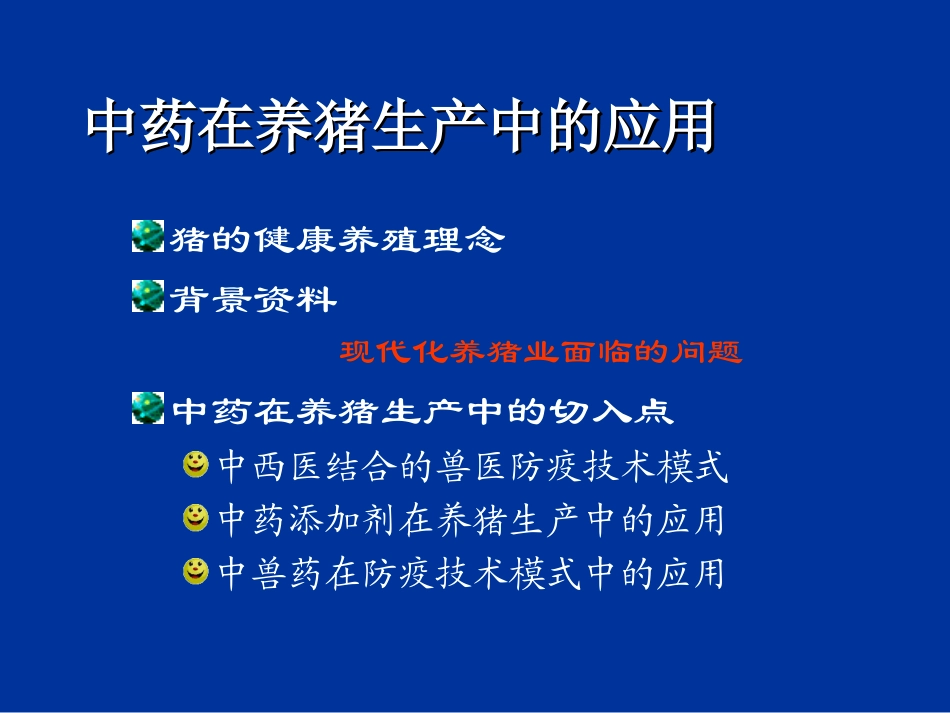 中药在养猪生产中的应用

猪的健康养殖理念

背景资料

现代化养猪业面临的问题

中药在养猪生产中的切入点

中西医结合的兽医防疫技术模式

中药添加剂在养猪生产中的应用

中兽药在防疫技术模式中的应用